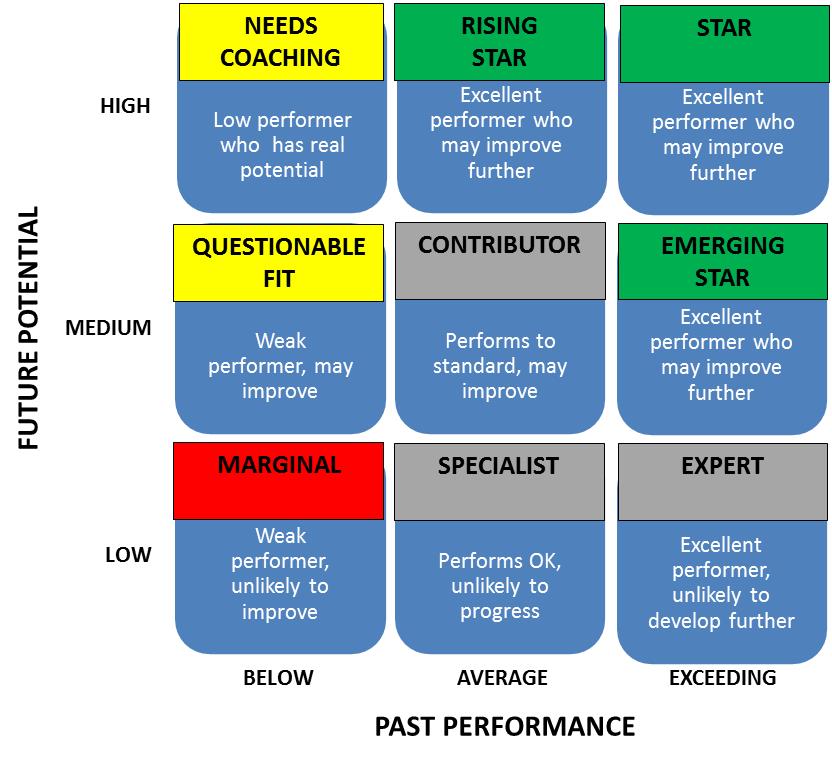 FUTURE POTENTIAL

HIGH

NEEDS COACHING

Low performer who has real potential

RISING STAR

Excellent performer who may improve further

STAR

Excellent performer who may improve further

MEDIUM

QUESTIONABLE FIT

Weak performer, may improve

CONTRIBUTOR

Performs to standard, may improve

EMERGING STAR

Excellent performer who may improve further

LOW

MARGINAL

Weak performer, unlikely to improve

SPECIALIST

Performs OK, unlikely to progress

EXPERT

Excellent performer, unlikely to develop further

BELOW

AVERAGE

EXCEEDING

PAST PERFORMANCE